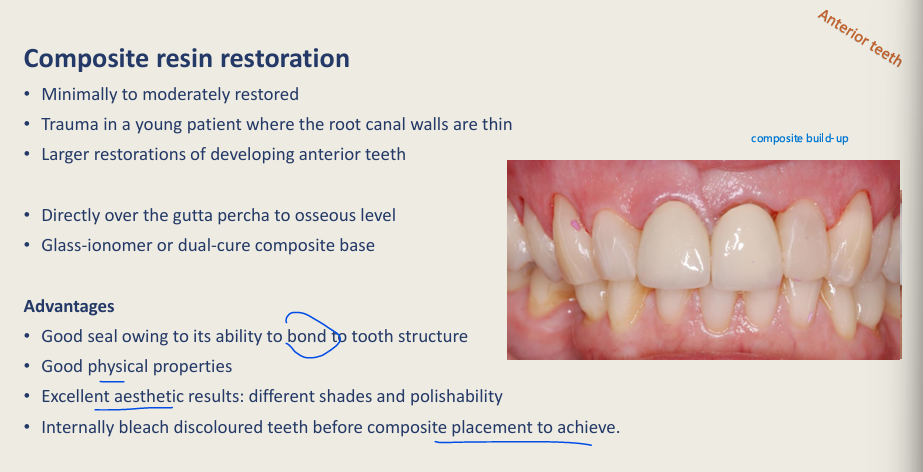 Anterior teeth

Composite resin restoration

• Minimally to moderately restored
• Trauma in a young patient where the root canal walls are thin
• Larger restorations of developing anterior teeth

composite build-up

• Directly over the gutta percha to osseous level
• Glass-ionomer or dual-cure composite base

Advantages
• Good seal owing to its ability to bond to tooth structure
• Good physical properties
• Excellent aesthetic results: different shades and polishability
• Internally bleach discoloured teeth before composite placement to achieve.